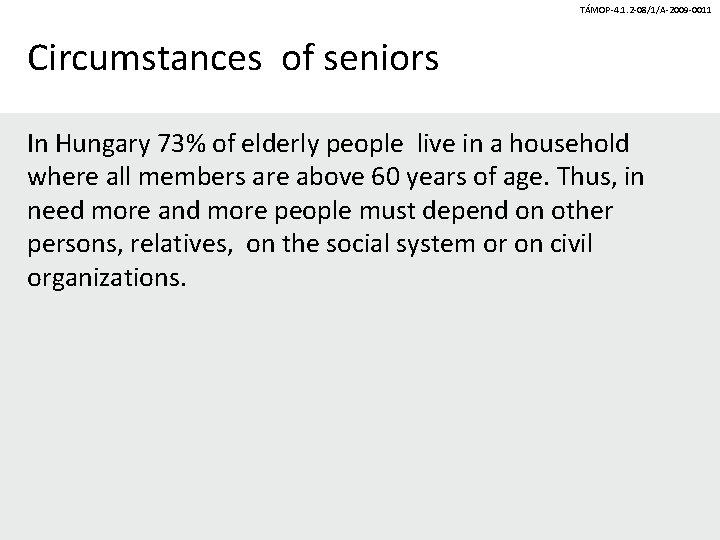 TÁMOP-4.1.2-08/1/A-2009-0011

Circumstances of seniors

In Hungary 73% of elderly people live in a household where all members are above 60 years of age. Thus, in need more and more people must depend on other persons, relatives, on the social system or on civil organizations.